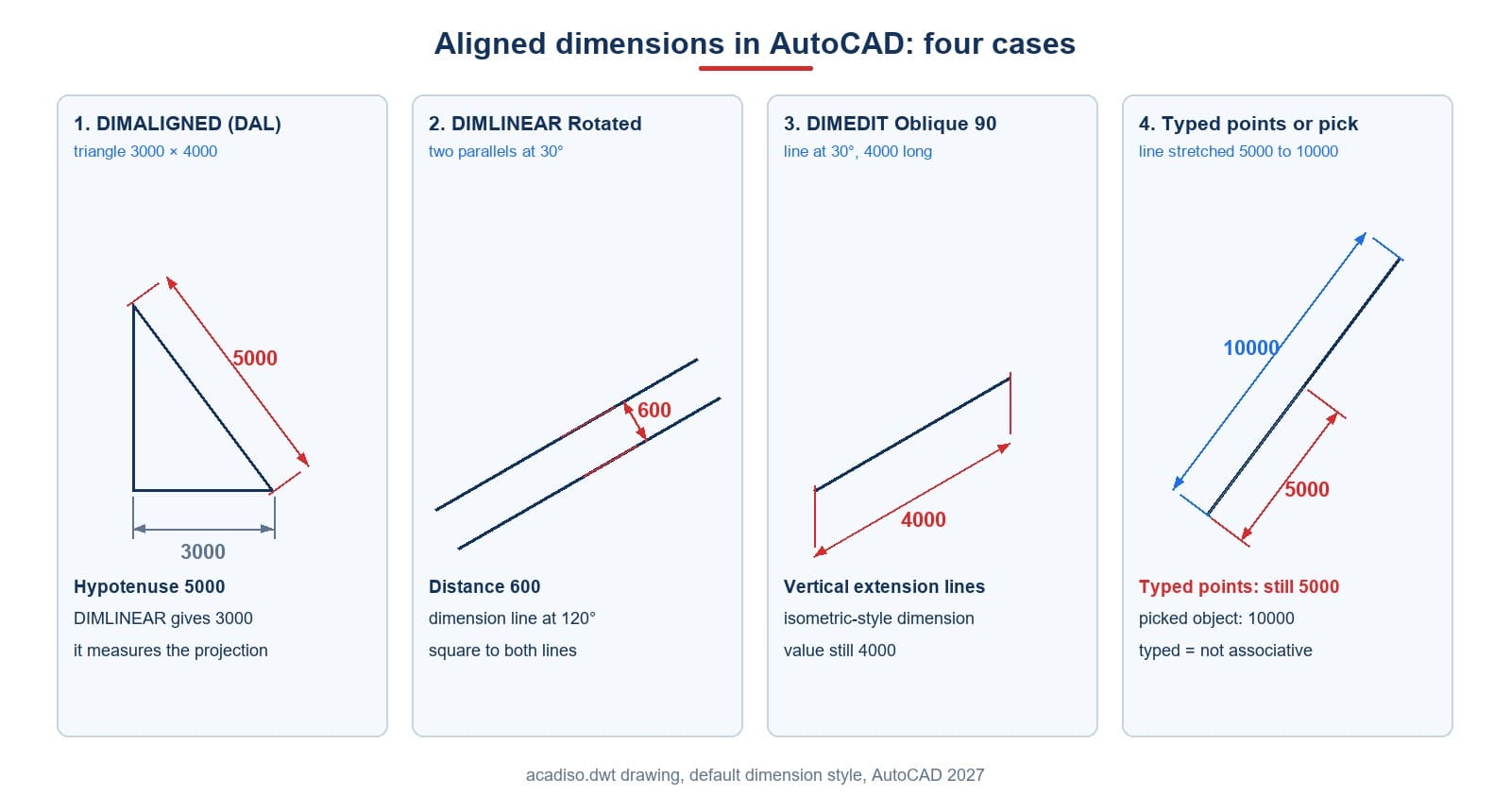 Aligned dimensions in AutoCAD: four cases

1. DIMALIGNED (DAL)
triangle 3000 × 4000

5000

3000

Hypotenuse 5000
DIMLINEAR gives 3000
it measures the projection

2. DIMLINEAR Rotated
two parallels at 30°

600

Distance 600
dimension line at 120°
square to both lines

3. DIMEDIT Oblique 90
line at 30°, 4000 long

4000

Vertical extension lines
isometric-style dimension
value still 4000

4. Typed points or pick
line stretched 5000 to 10000

10000

5000

Typed points: still 5000
picked object: 10000
typed = not associative

acadiso.dwt drawing, default dimension style, AutoCAD 2027